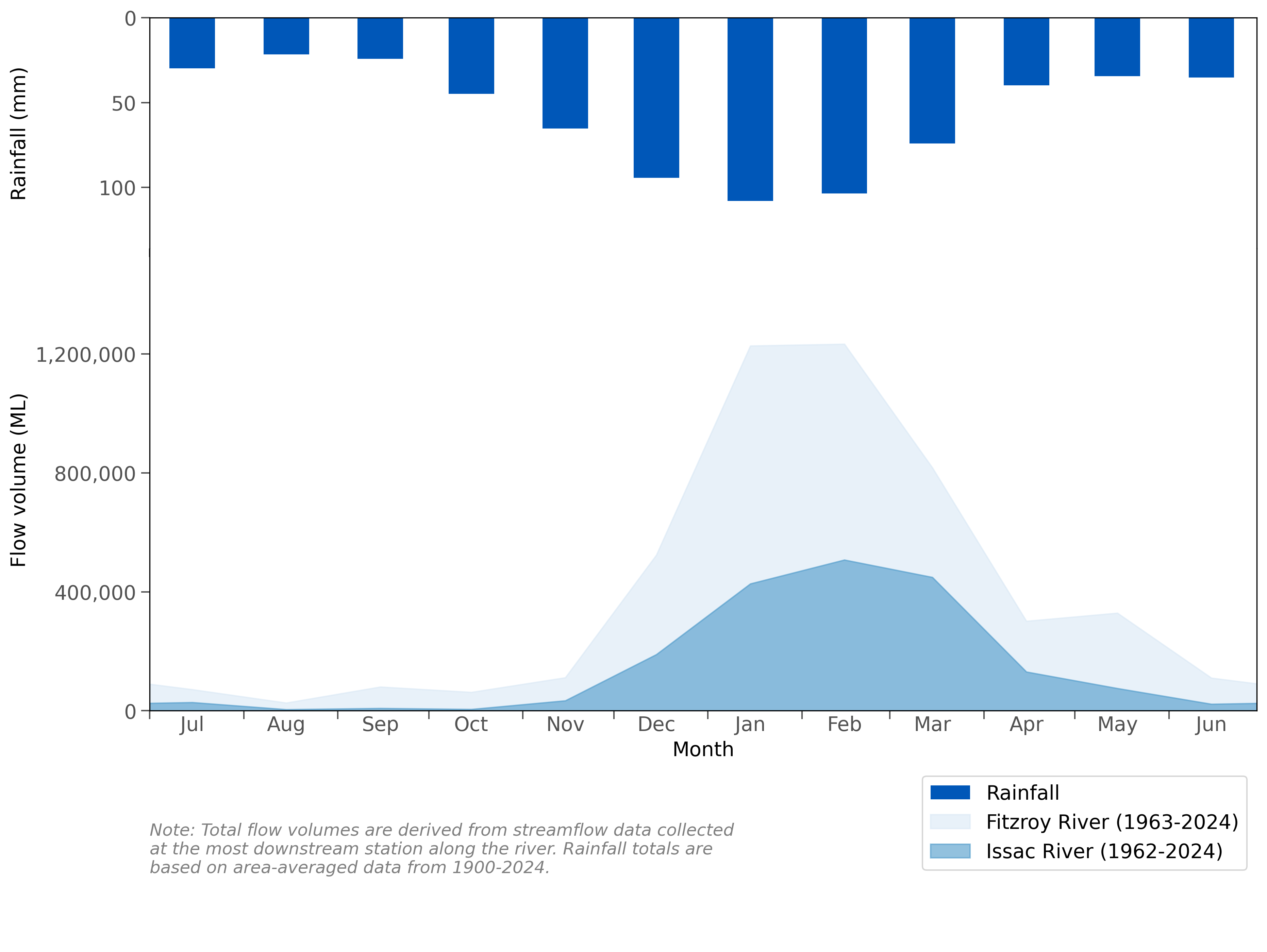 Rainfall (mm)

0
50
100

Flow volume (ML)

1,200,000
800,000
400,000
0

Jul Aug Sep Oct Nov Dec Jan Feb Mar Apr May Jun

Month

Rainfall
Fitzroy River (1963-2024)
Issac River (1962-2024)

Note: Total flow volumes are derived from streamflow data collected at the most downstream station along the river. Rainfall totals are based on area-averaged data from 1900-2024.